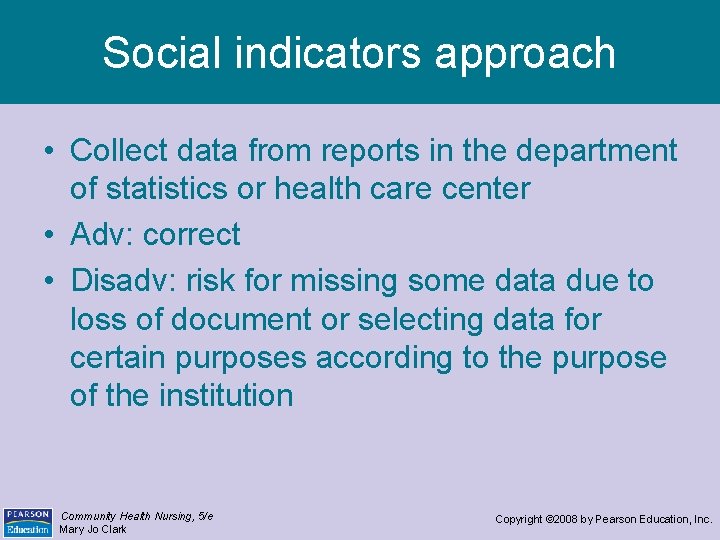 Social indicators approach

• Collect data from reports in the department of statistics or health care center
• Adv: correct
• Disadv: risk for missing some data due to loss of document or selecting data for certain purposes according to the purpose of the institution

PEARSON Education

Community Health Nursing, 5/e
Mary Jo Clark

Copyright ©2008 by Pearson Education, Inc.